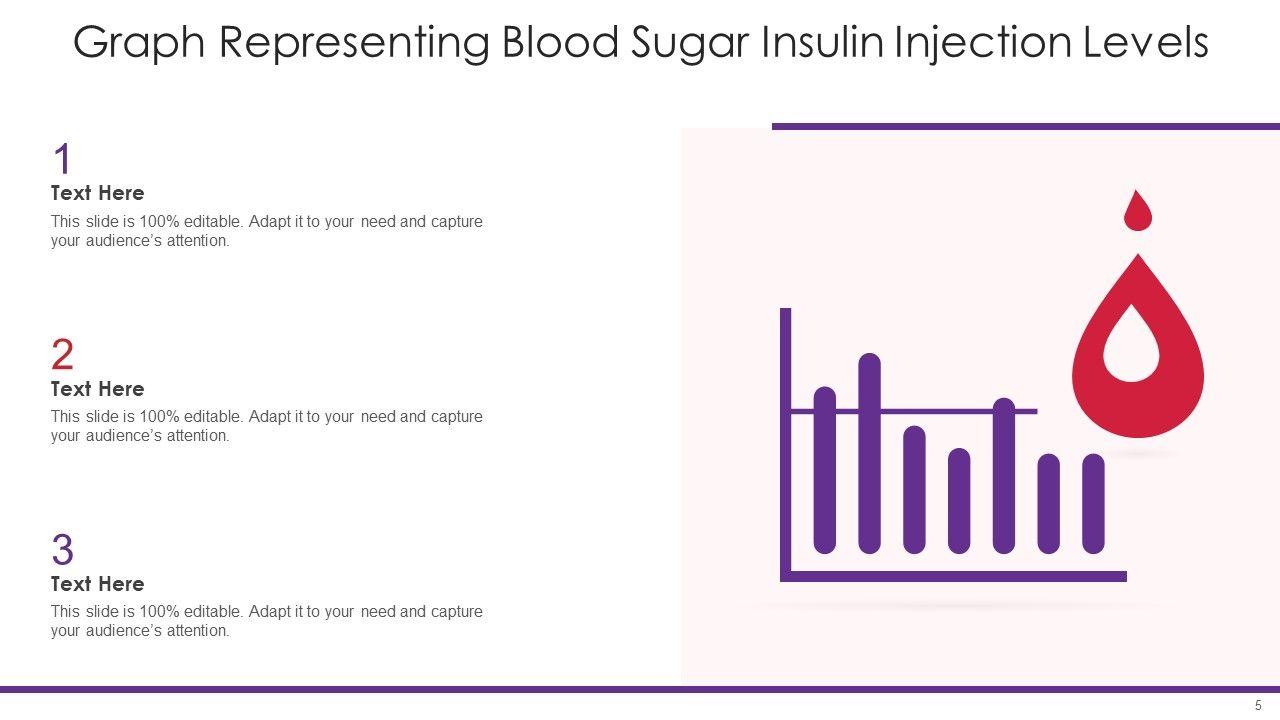 Graph Representing Blood Sugar Insulin Injection Levels

1
Text Here
This slide is 100% editable. Adapt it to your need and capture your audience's attention.

2
Text Here
This slide is 100% editable. Adapt it to your need and capture your audience's attention.

3
Text Here
This slide is 100% editable. Adapt it to your need and capture your audience's attention.

5